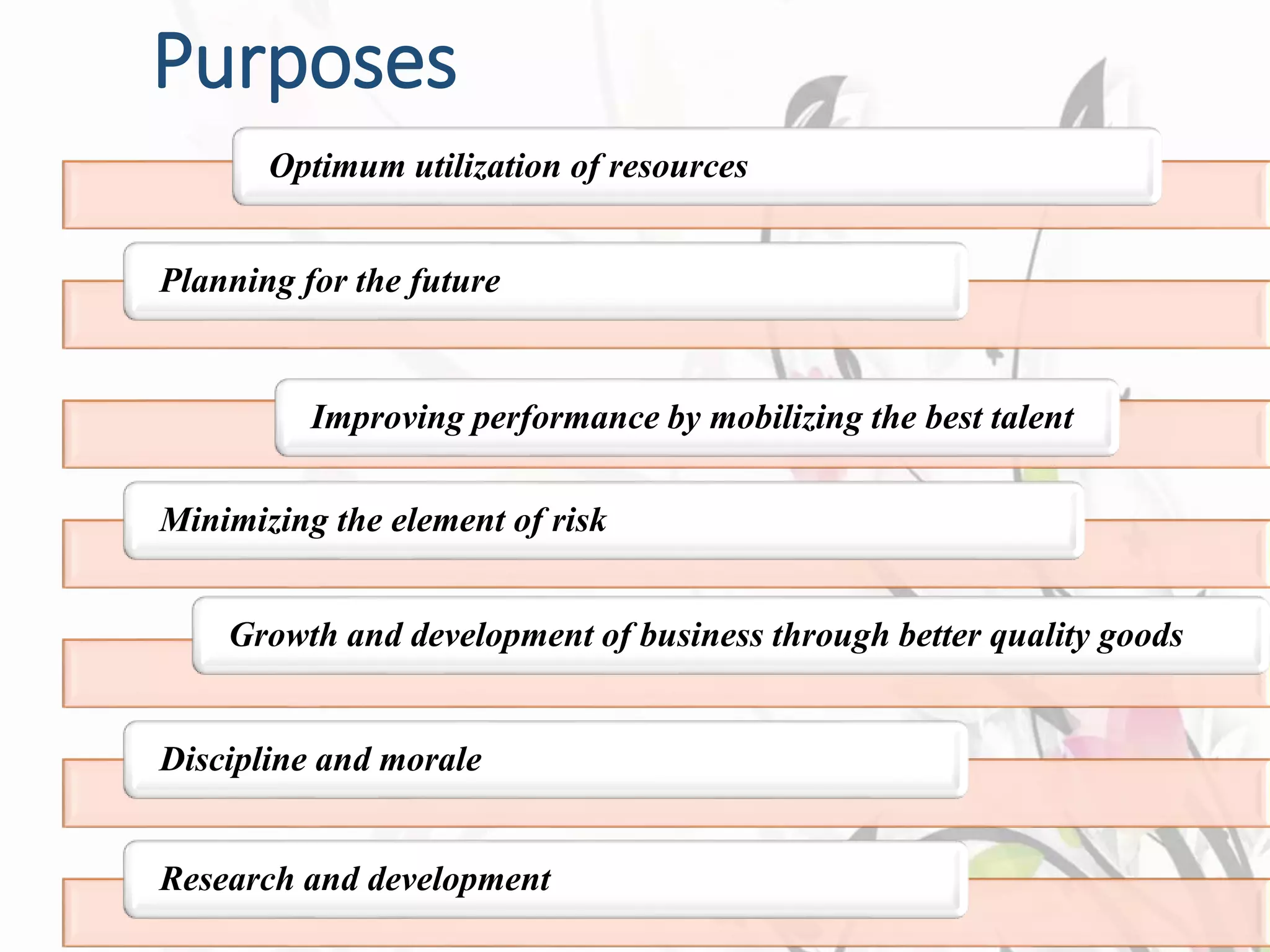 Purposes

Optimum utilization of resources

Planning for the future

Improving performance by mobilizing the best talent

Minimizing the element of risk

Growth and development of business through better quality goods

Discipline and morale

Research and development